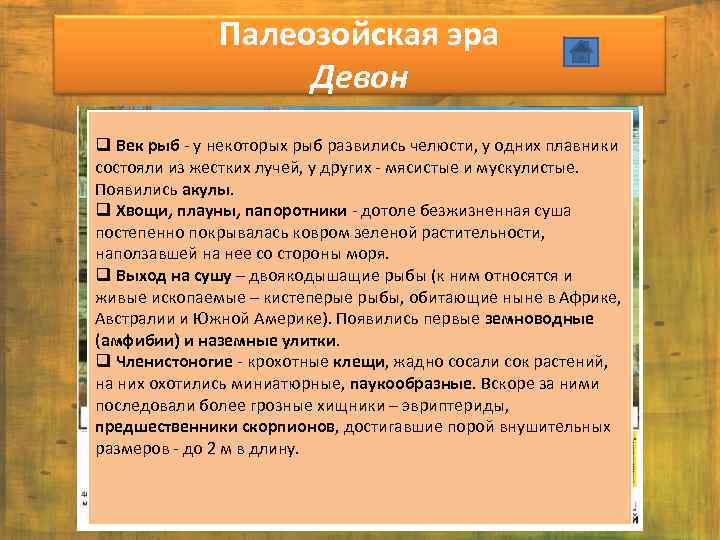 Палеозойская эра
Девон

❑ Век рыб - у некоторых рыб развились челюсти, у одних плавники состояли из жестких лучей, у других - мясистые и мускулистые. Появились акулы.
❑ Хвощи, плауны, папоротники - дотоле безжизненная суша постепенно покрывалась ковром зеленой растительности, наползавшей на нее со стороны моря.
❑ Выход на сушу – двоякодышащие рыбы (к ним относятся и живые ископаемые – кистеперые рыбы, обитающие ныне в Африке, Австралии и Южной Америке). Появились первые земноводные (амфибии) и наземные улитки.
❑ Членистоногие - крохотные клещи, жадно сосали сок растений, на них охотились миниатюрные, паукообразные. Вскоре за ними последовали более грозные хищники – эвриптериды, предшественники скорпионов, достигавшие порой внушительных размеров - до 2 м в длину.